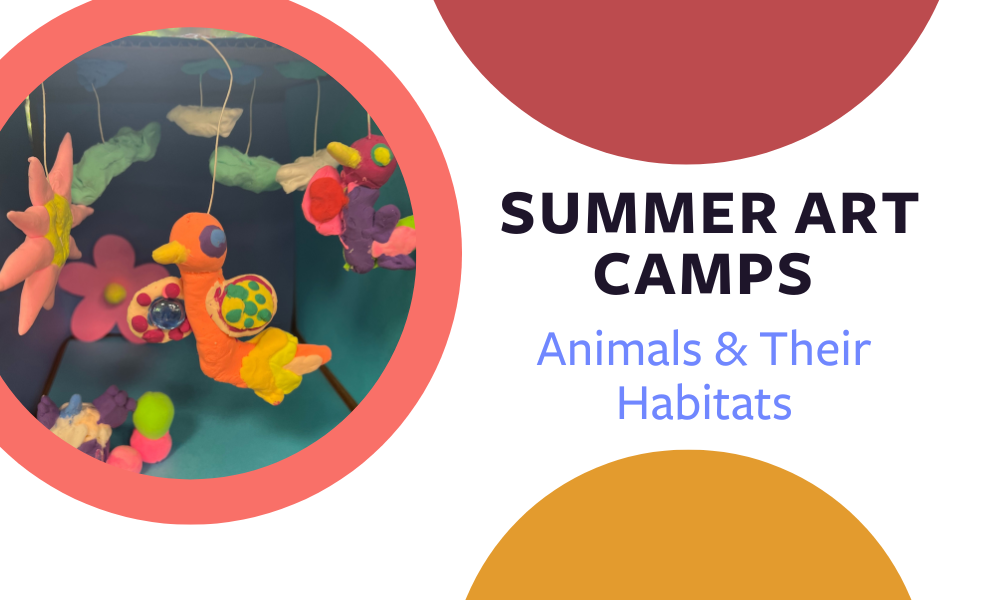 SUMMER ART CAMPS

Animals & Their Habitats